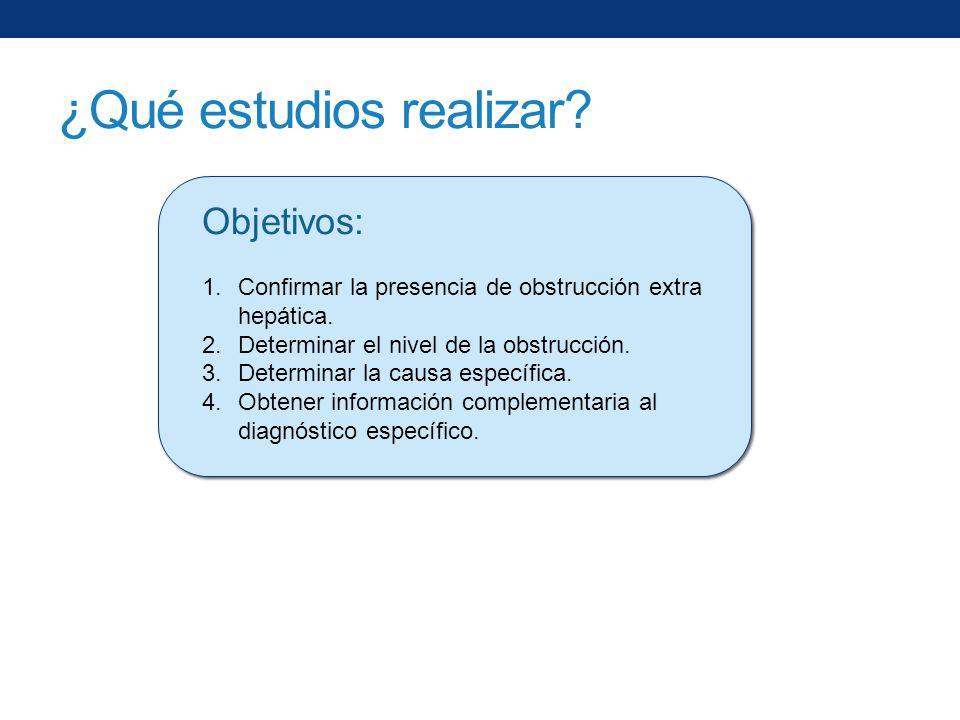 ¿Qué estudios realizar?

Objetivos:

1. Confirmar la presencia de obstrucción extra hepática.
2. Determinar el nivel de la obstrucción.
3. Determinar la causa específica.
4. Obtener información complementaria al diagnóstico específico.